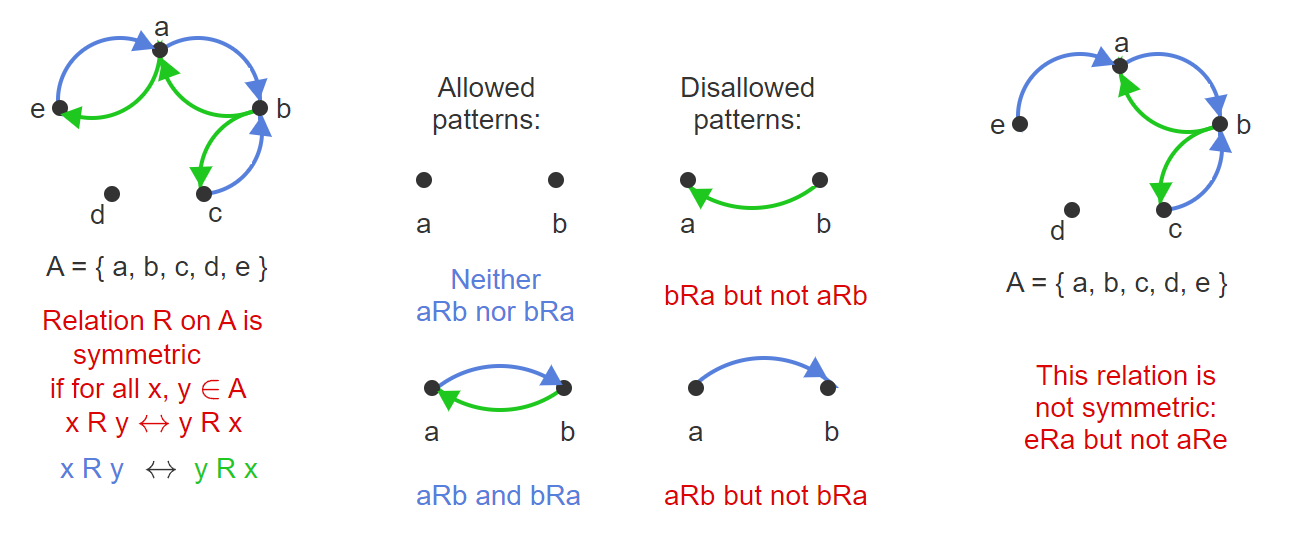 a
e
b
d
c

A = { a, b, c, d, e }

Relation R on A is symmetric if for all x, y $\in$ A x R y $\leftrightarrow$ y R x

x R y $\leftrightarrow$ y R x

Allowed patterns:

a
b

Neither aRb nor bRa

a
b

aRb and bRa

Disallowed patterns:

a
b

bRa but not aRb

a
b

aRb but not bRa

a
e
b
d
c

A = { a, b, c, d, e }

This relation is not symmetric: eRa but not aRe